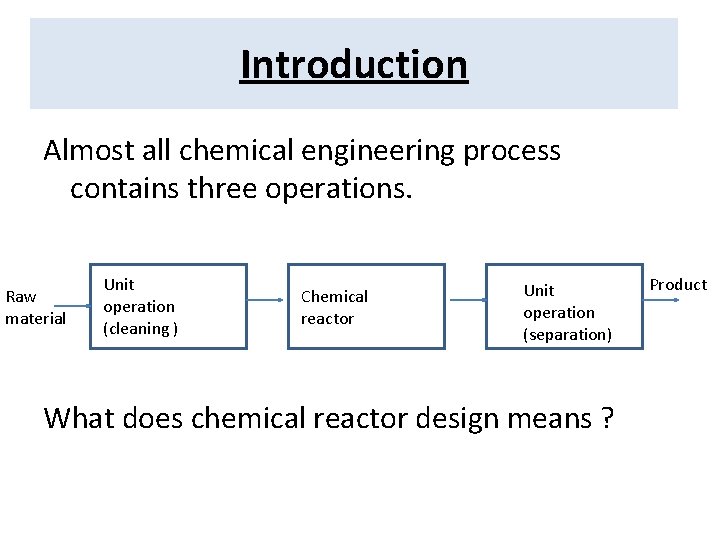 Introduction

Almost all chemical engineering process contains three operations.

Raw material

Unit operation (cleaning )

Chemical reactor

Unit operation (separation)

Product

What does chemical reactor design means ?